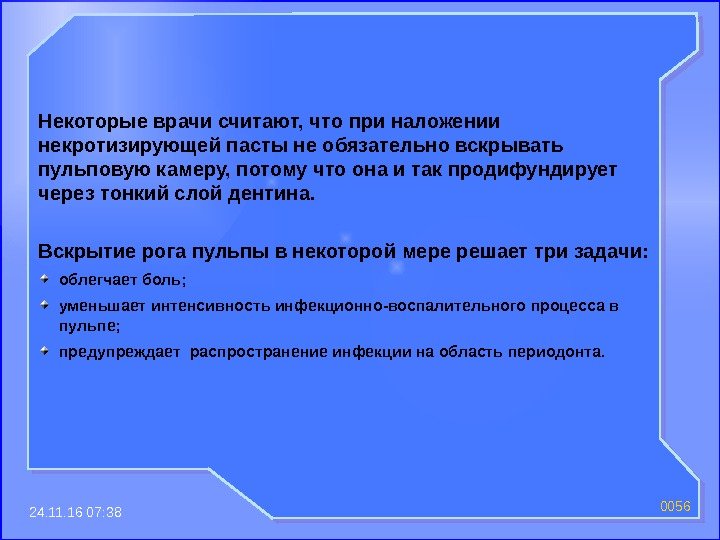 Некоторые врачи считают, что при наложении некротизирующей пасты не обязательно вскрывать пульповую камеру, потому что она и так продифундирует через тонкий слой дентина.

Вскрытие рога пульпы в некоторой мере решает три задачи:

облегчает боль;

уменьшает интенсивность инфекционно-воспалительного процесса в пульпе;

предупреждает распространение инфекции на область периодонта.

24.11.16 07:38

0056